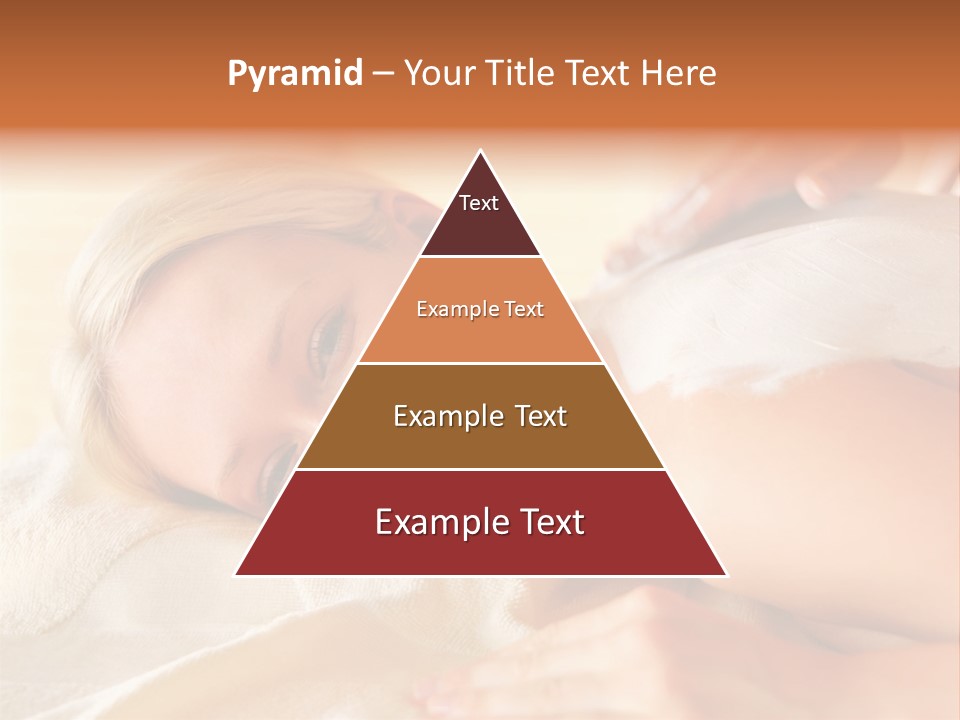 Pyramid – Your Title Text Here

Text

Example Text

Example Text

Example Text